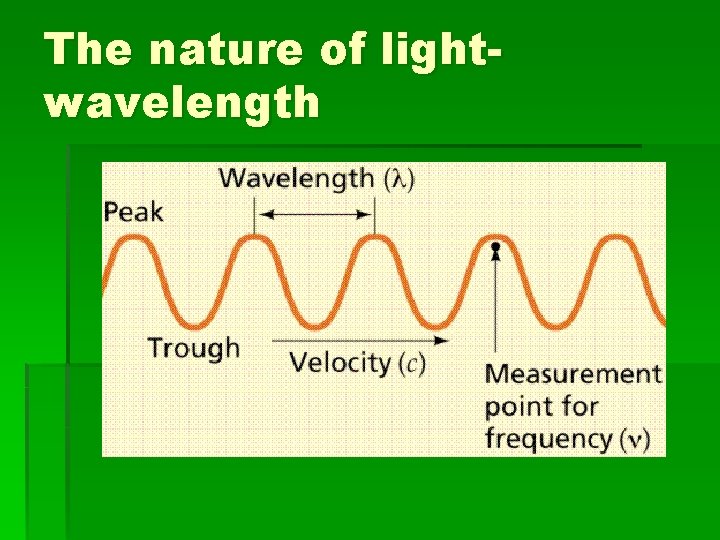 The nature of light-wavelength

Wavelength ($\lambda$)

Peak

Trough

Velocity ($c$)

Measurement point for frequency ($\nu$)